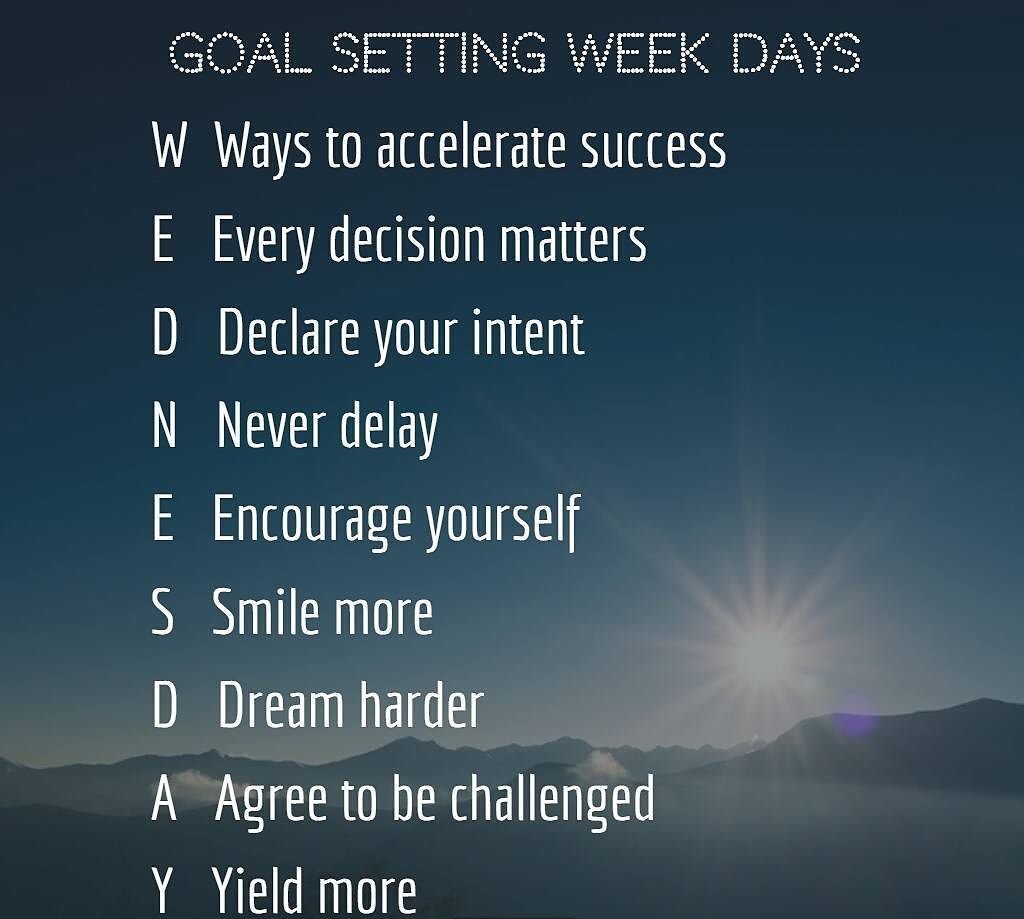 GOAL SETTING WEEK DAYS

W Ways to accelerate success
E Every decision matters
D Declare your intent
N Never delay
E Encourage yourself
S Smile more
D Dream harder
A Agree to be challenged
Y Yield more